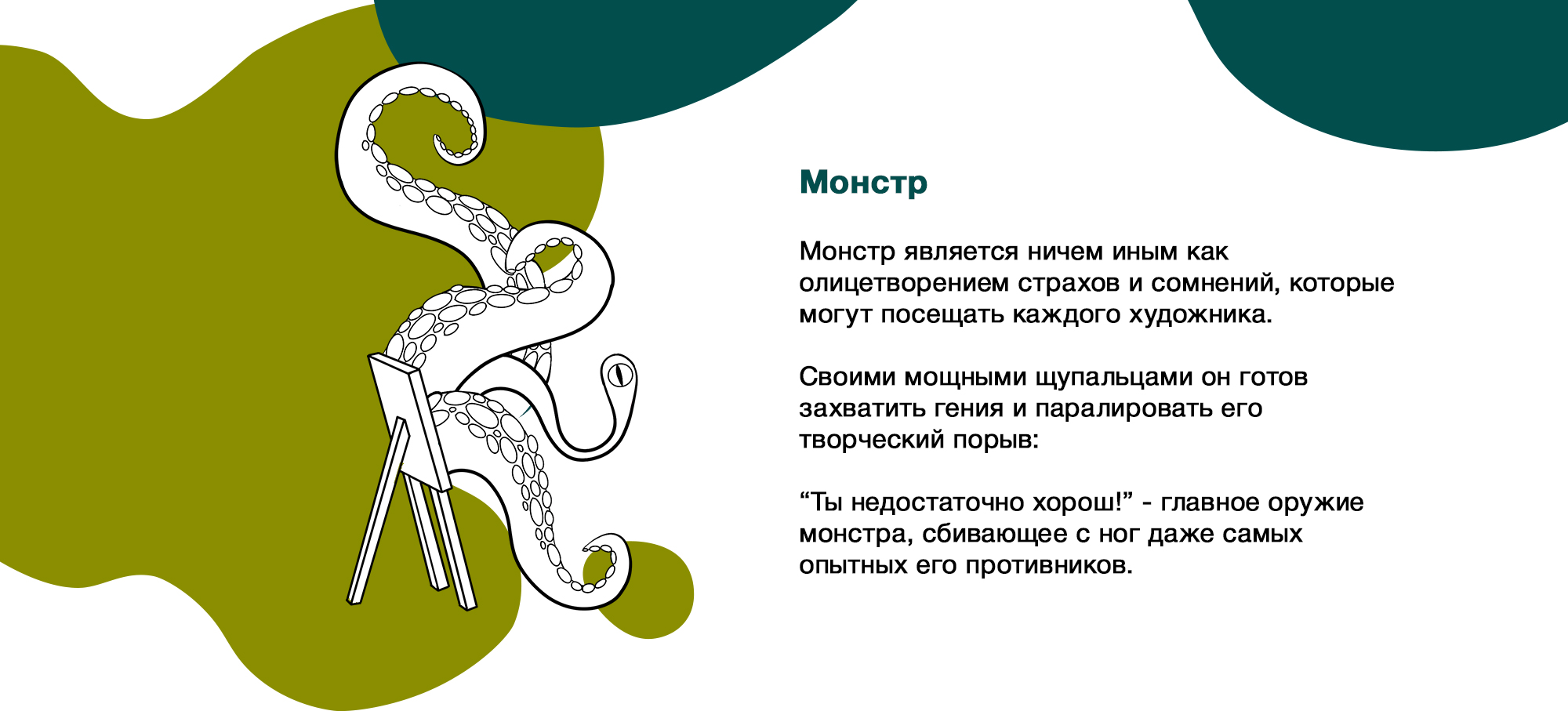 Монстр

Монстр является ничем иным как олицетворением страхов и сомнений, которые могут посещать каждого художника.

Своими мощными щупальцами он готов захватить гения и паралировать его творческий порыв:

“Ты недостаточно хорош!” - главное оружие монстра, сбивающее с ног даже самых опытных его противников.